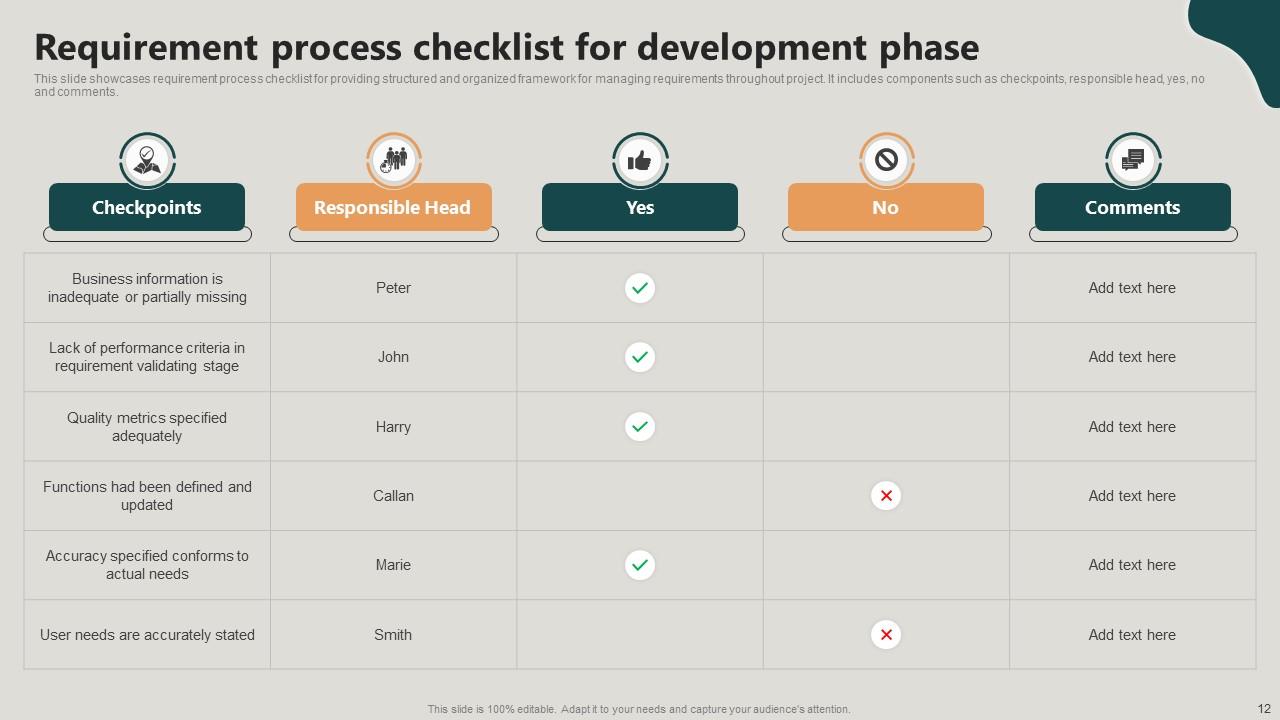 Requirement process checklist for development phase

This slide showcases requirement process checklist for providing structured and organized framework for managing requirements throughout project. It includes components such as checkpoints, responsible head, yes, no and comments.

| Checkpoints | Responsible Head | Yes | No | Comments |
|---|---|---|---|---|
| Business information is inadequate or partially missing | Peter | ✓ | | Add text here |
| Lack of performance criteria in requirement validating stage | John | ✓ | | Add text here |
| Quality metrics specified adequately | Harry | ✓ | | Add text here |
| Functions had been defined and updated | Callan | | ✗ | Add text here |
| Accuracy specified conforms to actual needs | Marie | ✓ | | Add text here |
| User needs are accurately stated | Smith | | ✗ | Add text here |

This slide is 100% editable. Adapt it to your needs and capture your audience's attention.

12